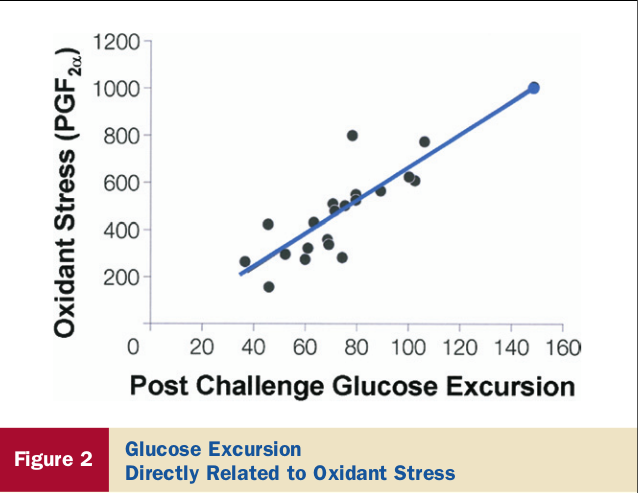 Oxidant Stress ($PGF_{2\alpha}$)

1200
1000
800
600
400
200

0 20 40 60 80 100 120 140 160

Post Challenge Glucose Excursion

Figure 2

Glucose Excursion
Directly Related to Oxidant Stress